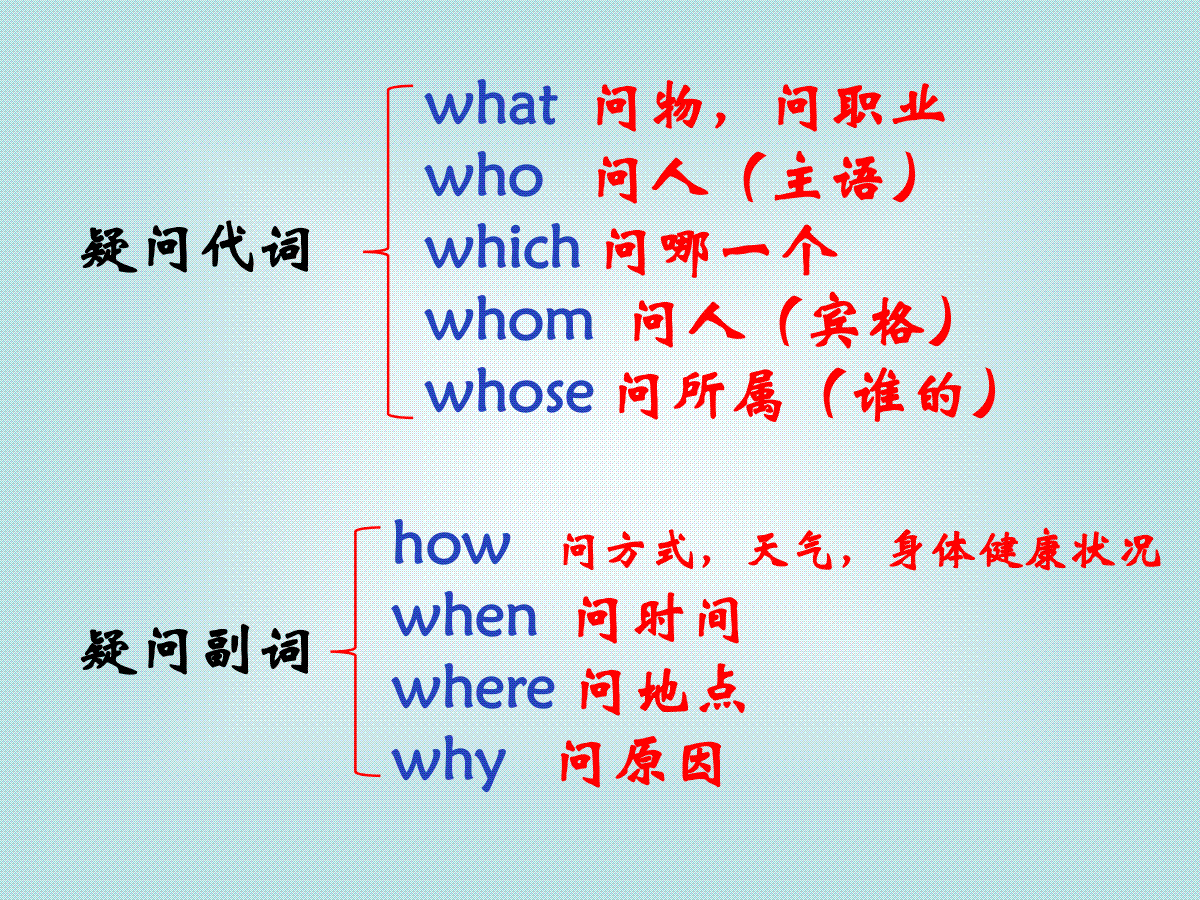 疑问代词

what 问物，问职业
who 问人（主语）
which 问哪一个
whom 问人（宾格）
whose 问所属（谁的）

疑问副词

how 问方式，天气，身体健康状况
when 问时间
where 问地点
why 问原因